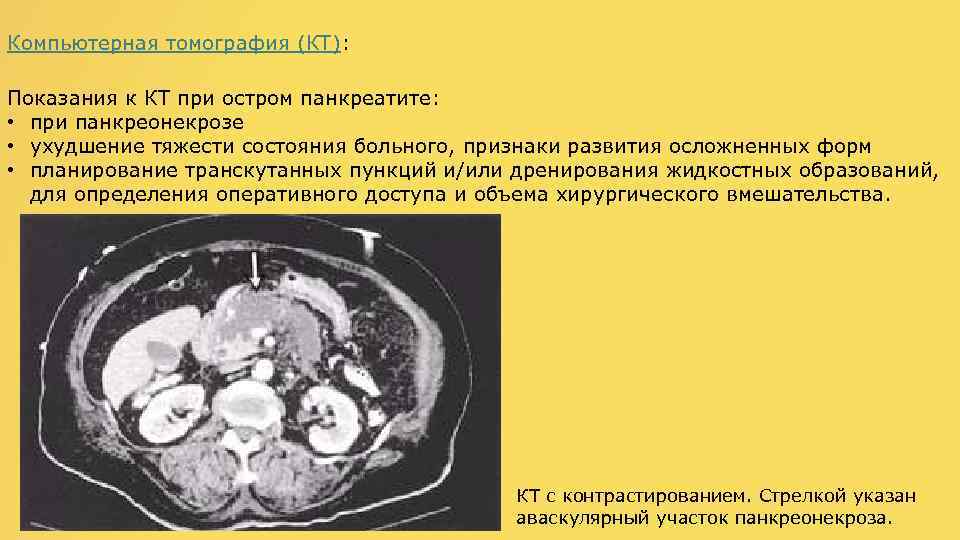 Компьютерная томография (КТ):

Показания к КТ при остром панкреатите:
• при панкреонекрозе
• ухудшение тяжести состояния больного, признаки развития осложненных форм
• планирование транскутанных пункций и/или дренирования жидкостных образований, для определения оперативного доступа и объема хирургического вмешательства.

КТ с контрастированием. Стрелкой указан аваскулярный участок панкреонекроза.